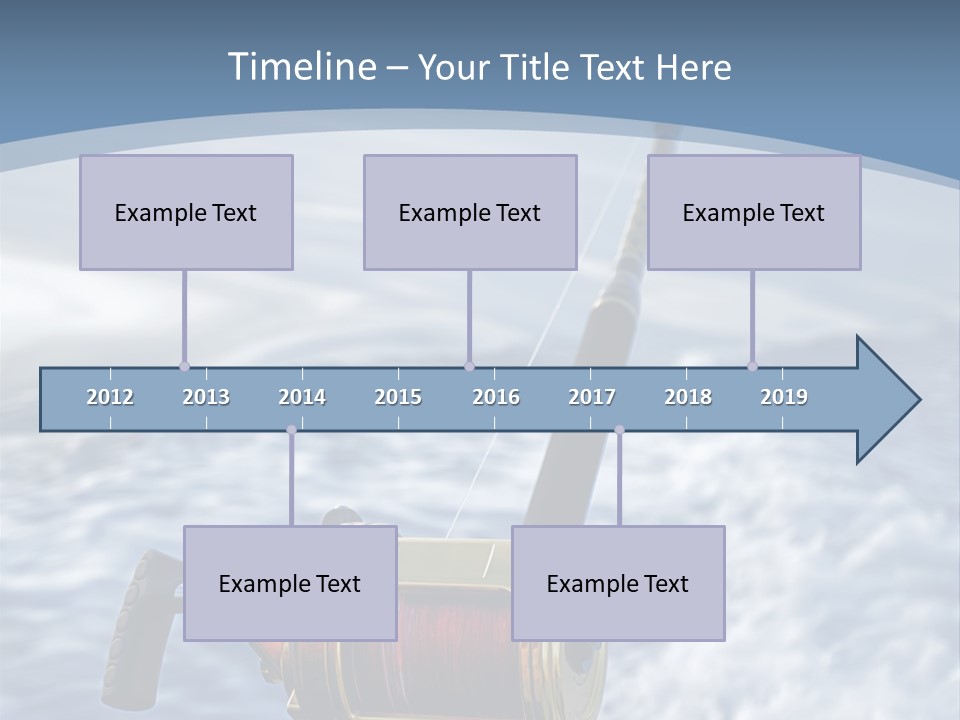 Timeline – Your Title Text Here

Example Text

Example Text

Example Text

2012 2013 2014 2015 2016 2017 2018 2019

Example Text

Example Text